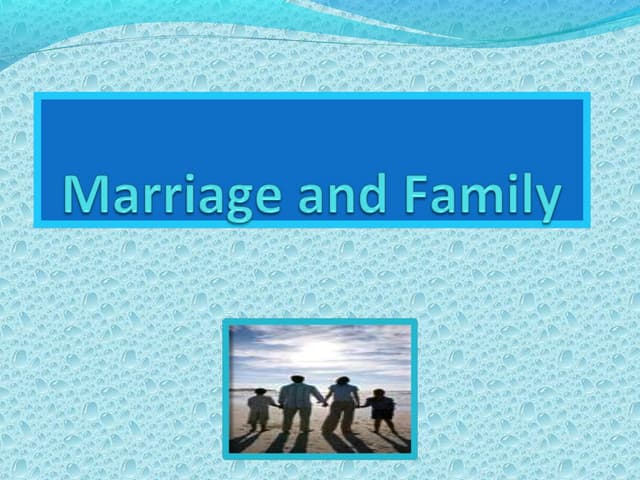 Marriage and Family